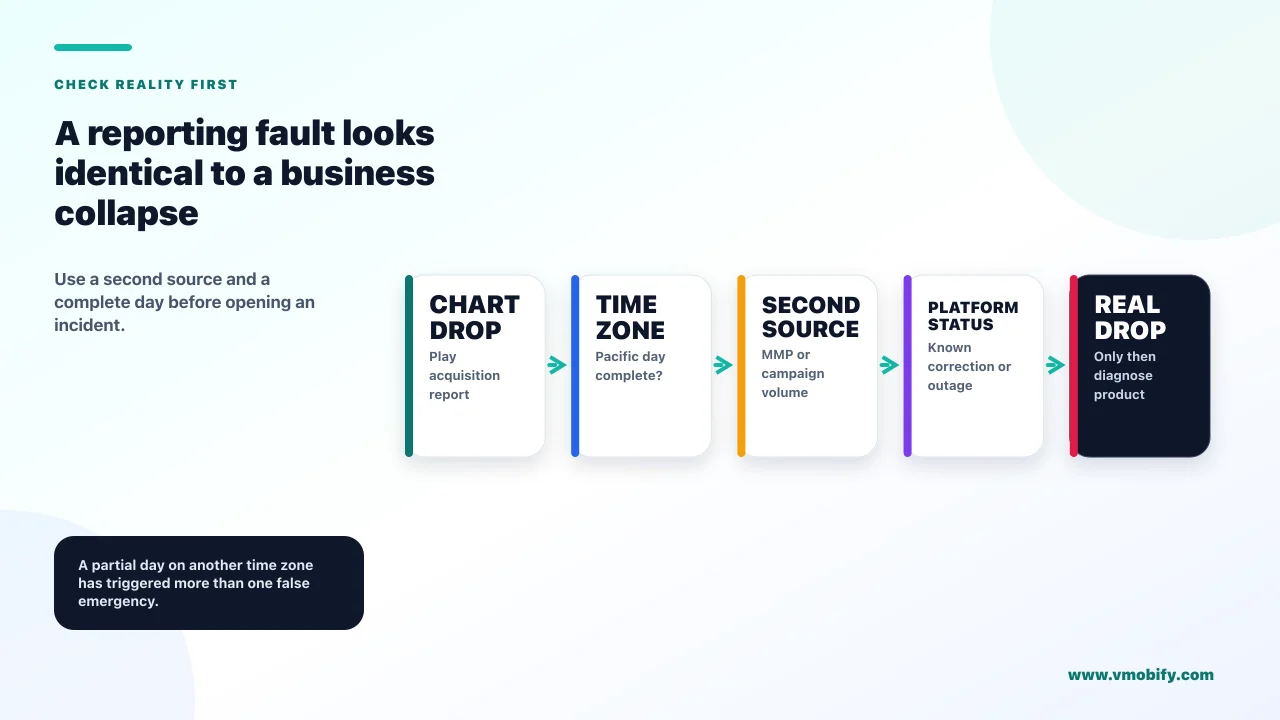 CHECK REALITY FIRST

A reporting fault looks identical to a business collapse

Use a second source and a complete day before opening an incident.

CHART DROP
Play acquisition report

TIME ZONE
Pacific day complete?

SECOND SOURCE
MMP or campaign volume

PLATFORM STATUS
Known correction or outage

REAL DROP
Only then diagnose product

A partial day on another time zone has triggered more than one false emergency.

www.vmobify.com